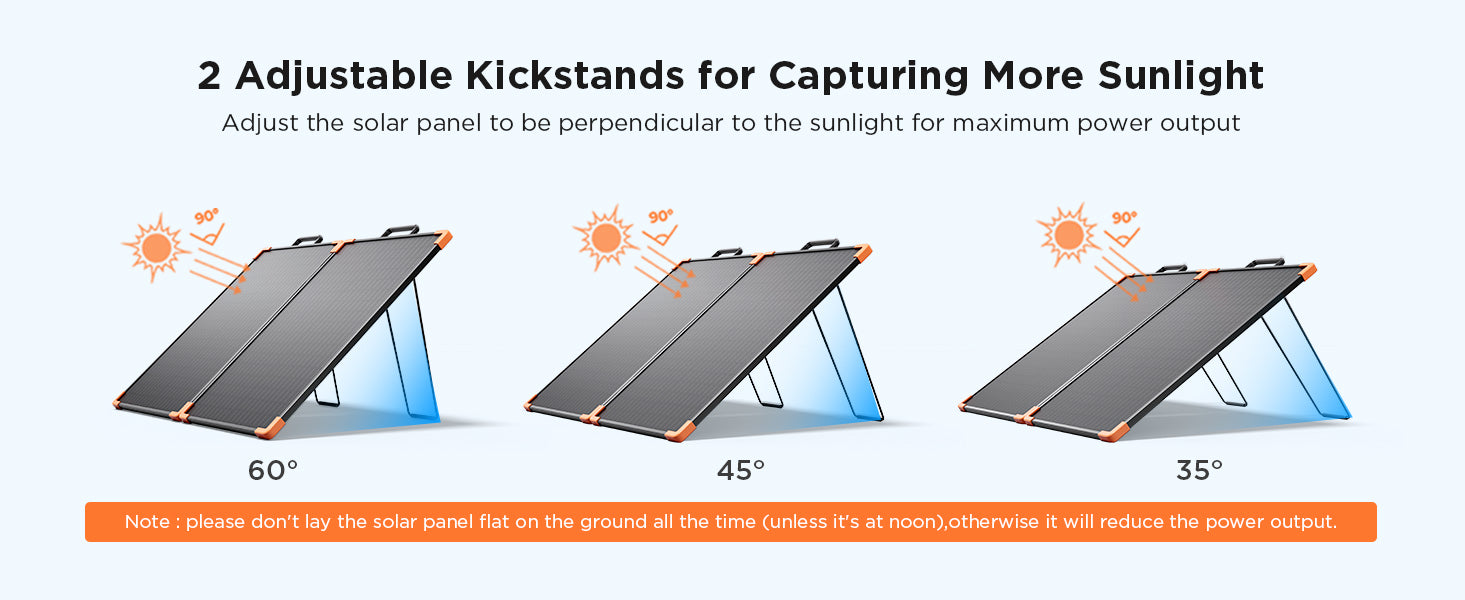 2 Adjustable Kickstands for Capturing More Sunlight

Adjust the solar panel to be perpendicular to the sunlight for maximum power output

90°

90°

90°

60°

45°

35°

Note : please don't lay the solar panel flat on the ground all the time (unless it's at noon),otherwise it will reduce the power output.